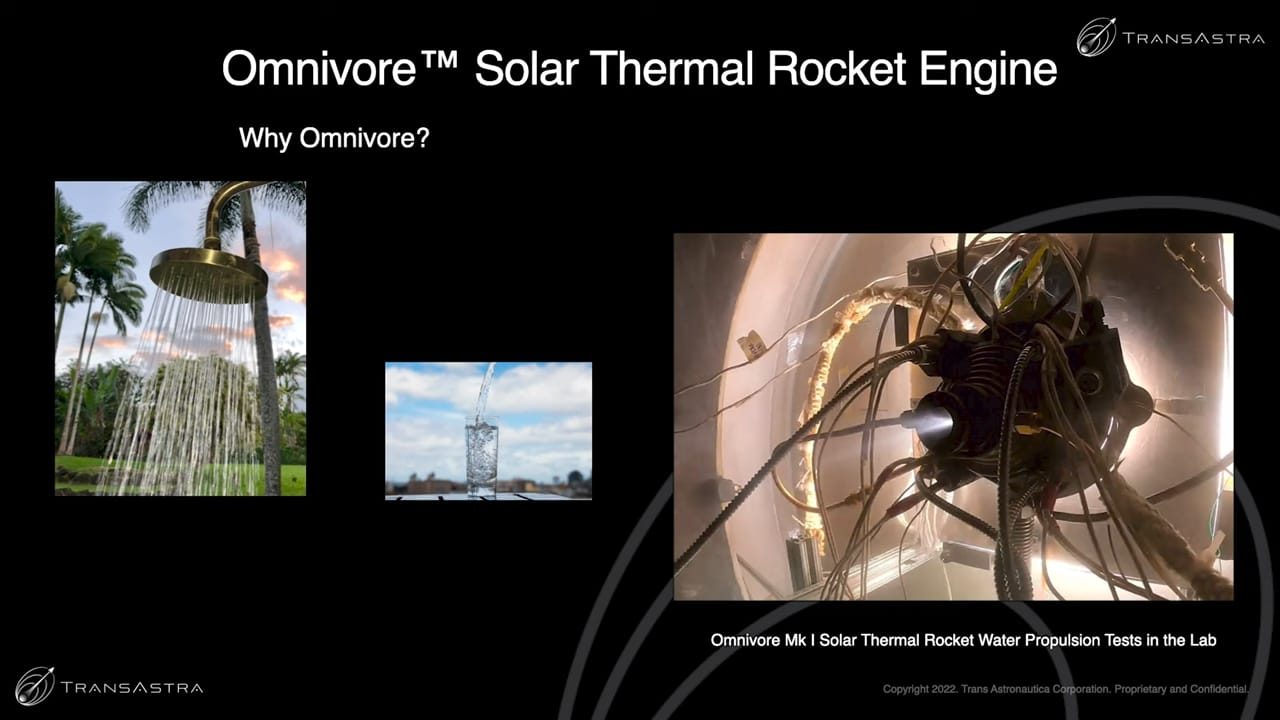 TRANSASTRA

Omnivore™ Solar Thermal Rocket Engine

Why Omnivore?

Omnivore Mk I Solar Thermal Rocket Water Propulsion Tests in the Lab

TRANSASTRA

Copyright 2022. Trans Astronautica Corporation. Proprietary and Confidential.